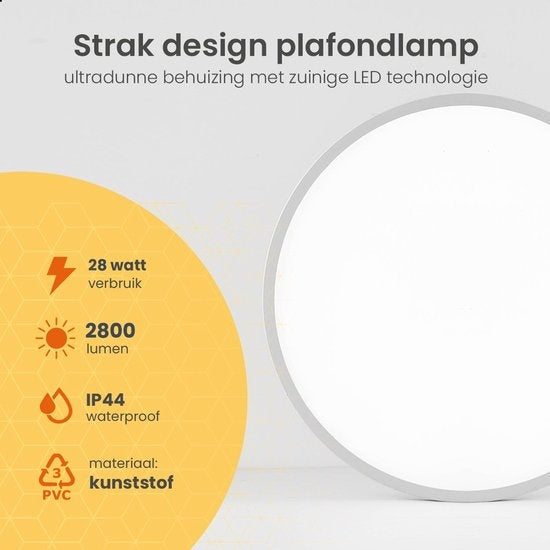 Strak design plafondlamp
ultradunne behuizing met zuinige LED technologie

28 watt
verbruik

2800
lumen

IP44
waterproof

3
PVC

materiaal:
kunststof